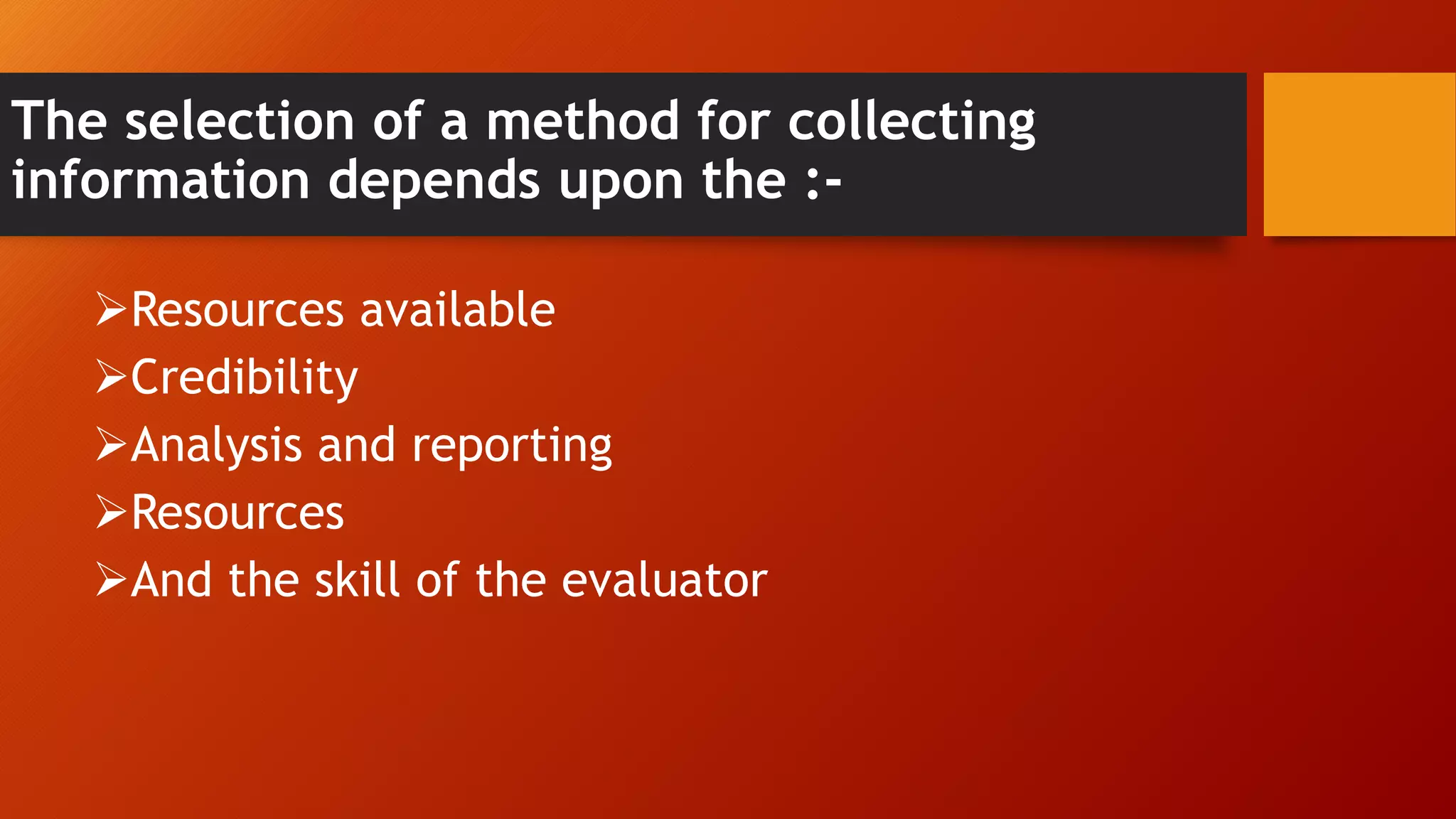 The selection of a method for collecting information depends upon the :-

➢Resources available
➢Credibility
➢Analysis and reporting
➢Resources
➢And the skill of the evaluator